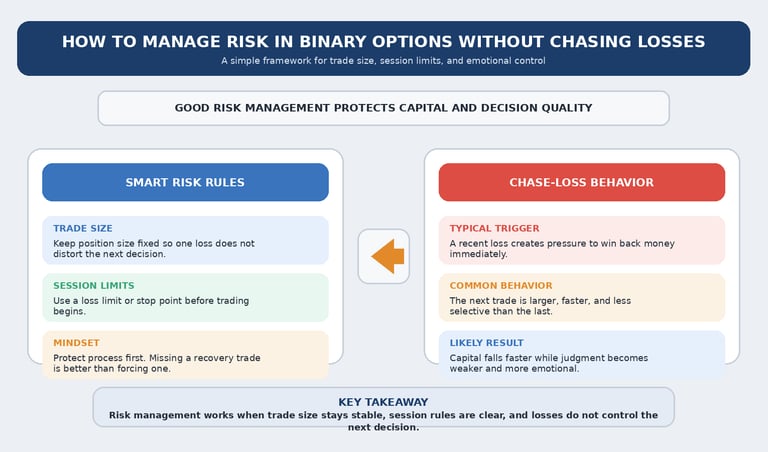 HOW TO MANAGE RISK IN BINARY OPTIONS WITHOUT CHASING LOSSES

A simple framework for trade size, session limits, and emotional control

GOOD RISK MANAGEMENT PROTECTS CAPITAL AND DECISION QUALITY

SMART RISK RULES

TRADE SIZE
Keep position size fixed so one loss does not distort the next decision.

SESSION LIMITS
Use a loss limit or stop point before trading begins.

MINDSET
Protect process first. Missing a recovery trade is better than forcing one.

CHASE-LOSS BEHAVIOR

TYPICAL TRIGGER
A recent loss creates pressure to win back money immediately.

COMMON BEHAVIOR
The next trade is larger, faster, and less selective than the last.

LIKELY RESULT
Capital falls faster while judgment becomes weaker and more emotional.

KEY TAKEAWAY
Risk management works when trade size stays stable, session rules are clear, and losses do not control the next decision.